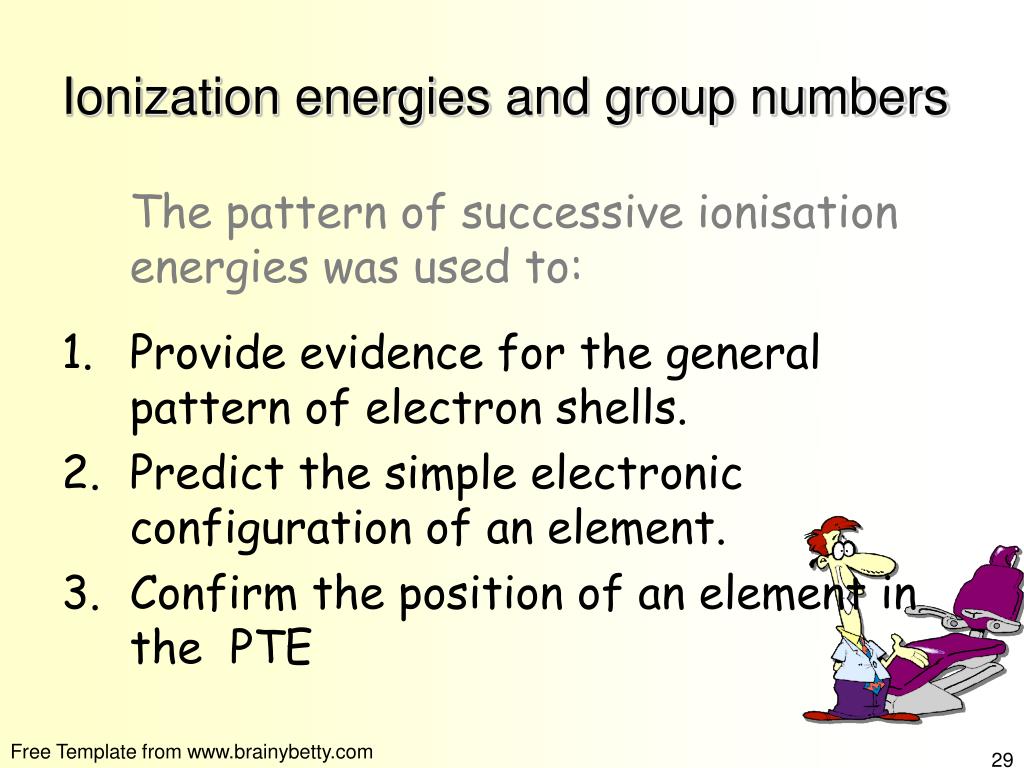 Ionization energies and group numbers

The pattern of successive ionisation energies was used to:

1. Provide evidence for the general pattern of electron shells.
2. Predict the simple electronic configuration of an element.
3. Confirm the position of an element in the PTE

Free Template from www.brainybetty.com

29